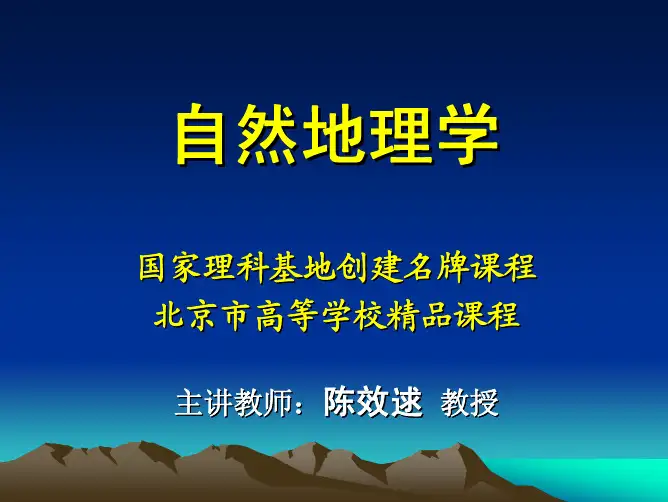 自然地理学

国家理科基地创建名牌课程
北京市高等学校精品课程

主讲教师：陈效逑 教授